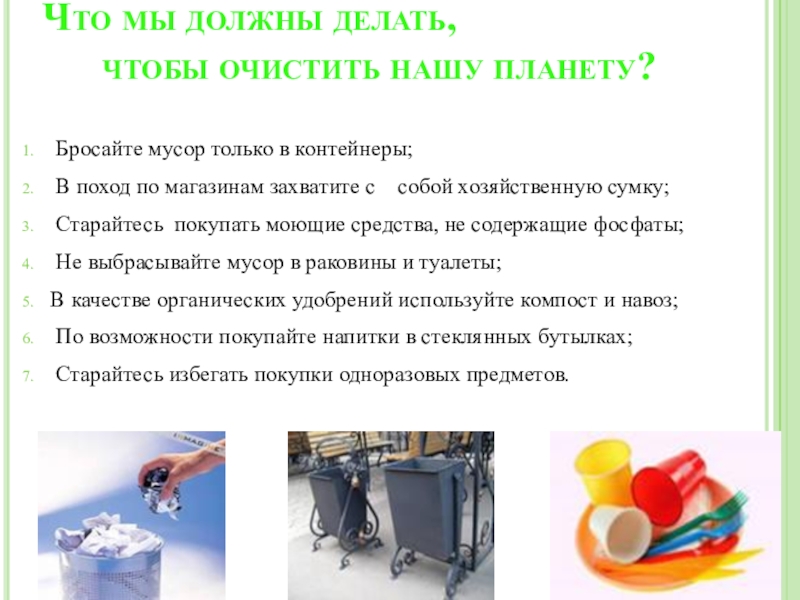 Что мы должны делать, чтобы очистить нашу планету?

1. Бросайте мусор только в контейнеры;
2. В поход по магазинам захватите с собой хозяйственную сумку;
3. Старайтесь покупать моющие средства, не содержащие фосфаты;
4. Не выбрасывайте мусор в раковины и туалеты;
5. В качестве органических удобрений используйте компост и навоз;
6. По возможности покупайте напитки в стеклянных бутылках;
7. Старайтесь избегать покупки одноразовых предметов.